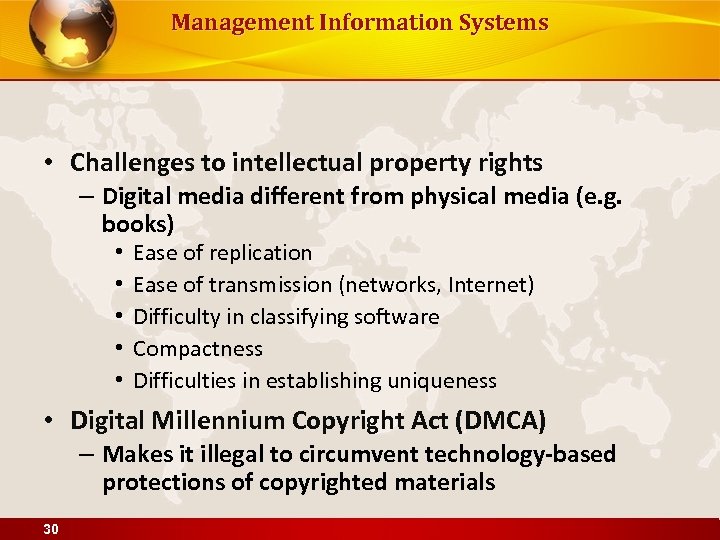 Management Information Systems

• Challenges to intellectual property rights
– Digital media different from physical media (e.g. books)
• Ease of replication
• Ease of transmission (networks, Internet)
• Difficulty in classifying software
• Compactness
• Difficulties in establishing uniqueness

• Digital Millennium Copyright Act (DMCA)
– Makes it illegal to circumvent technology-based protections of copyrighted materials

30